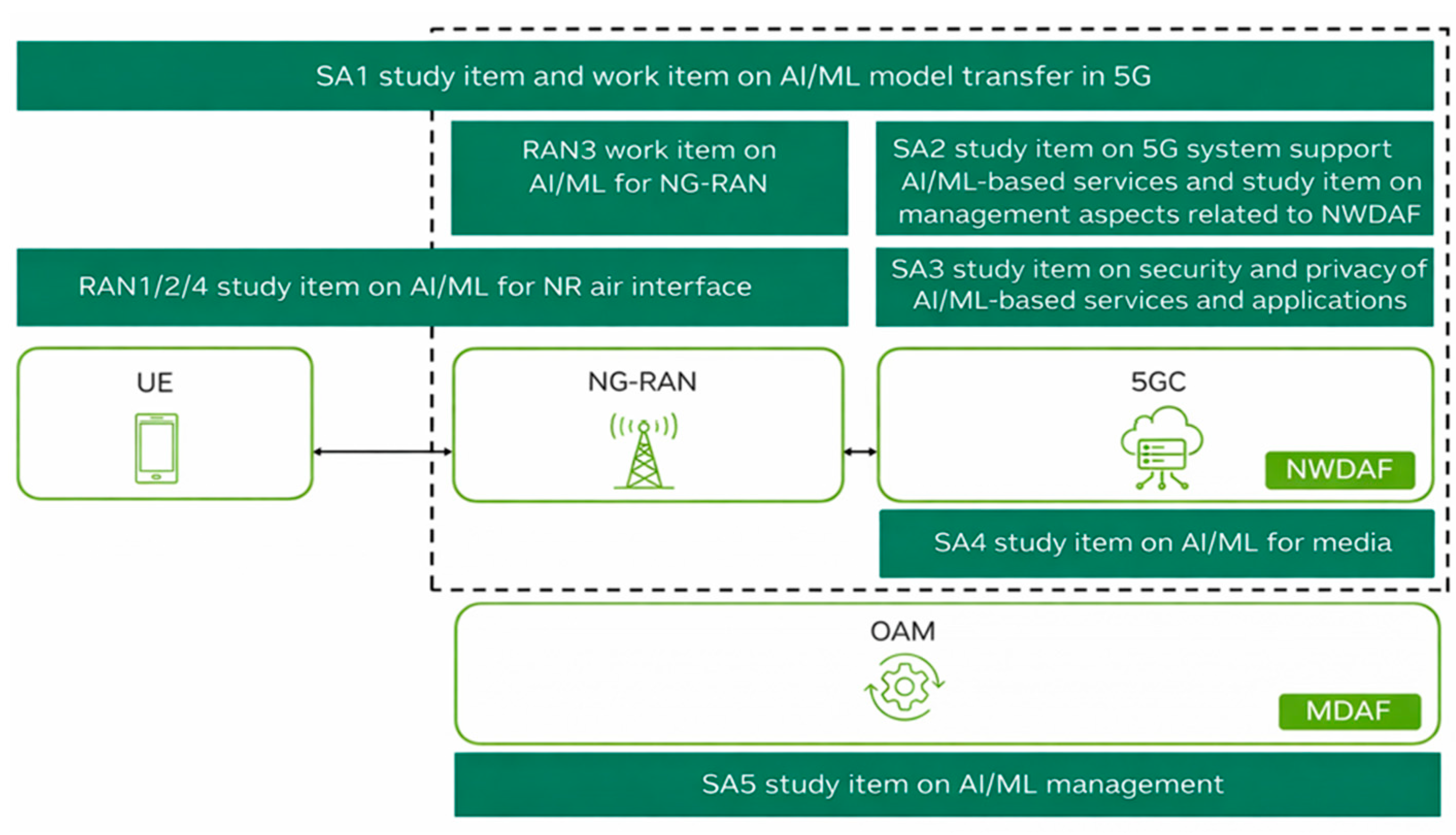 SA1 study item and work item on AI/ML model transfer in 5G

RAN3 work item on AI/ML for NG-RAN

SA2 study item on 5G system support AI/ML-based services and study item on management aspects related to NWDAF

RAN1/2/4 study item on AI/ML for NR air interface

SA3 study item on security and privacy of AI/ML-based services and applications

UE

NG-RAN

5GC

NWDAF

SA4 study item on AI/ML for media

OAM

MDAF

SA5 study item on AI/ML management